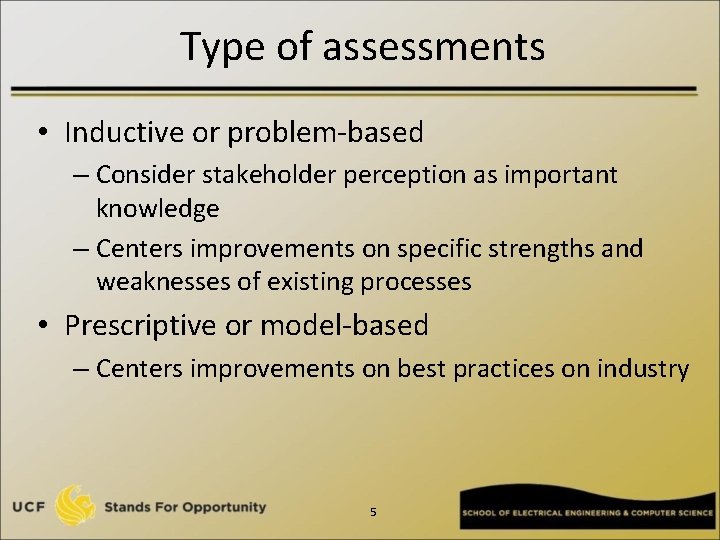 Type of assessments

• Inductive or problem-based
– Consider stakeholder perception as important knowledge
– Centers improvements on specific strengths and weaknesses of existing processes

• Prescriptive or model-based
– Centers improvements on best practices on industry

UCF Stands For Opportunity

5

SCHOOL OF ELECTRICAL ENGINEERING & COMPUTER SCIENCE